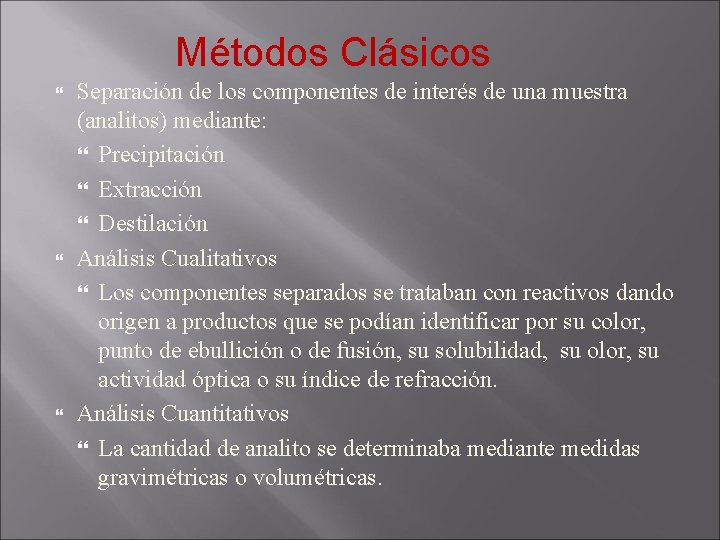 Métodos Clásicos

Separación de los componentes de interés de una muestra (analitos) mediante:

Precipitación

Extracción

Destilación

Análisis Cualitativos

Los componentes separados se trataban con reactivos dando origen a productos que se podían identificar por su color, punto de ebullición o de fusión, su solubilidad, su olor, su actividad óptica o su índice de refracción.

Análisis Cuantitativos

La cantidad de analito se determinaba mediante medidas gravimétricas o volumétricas.